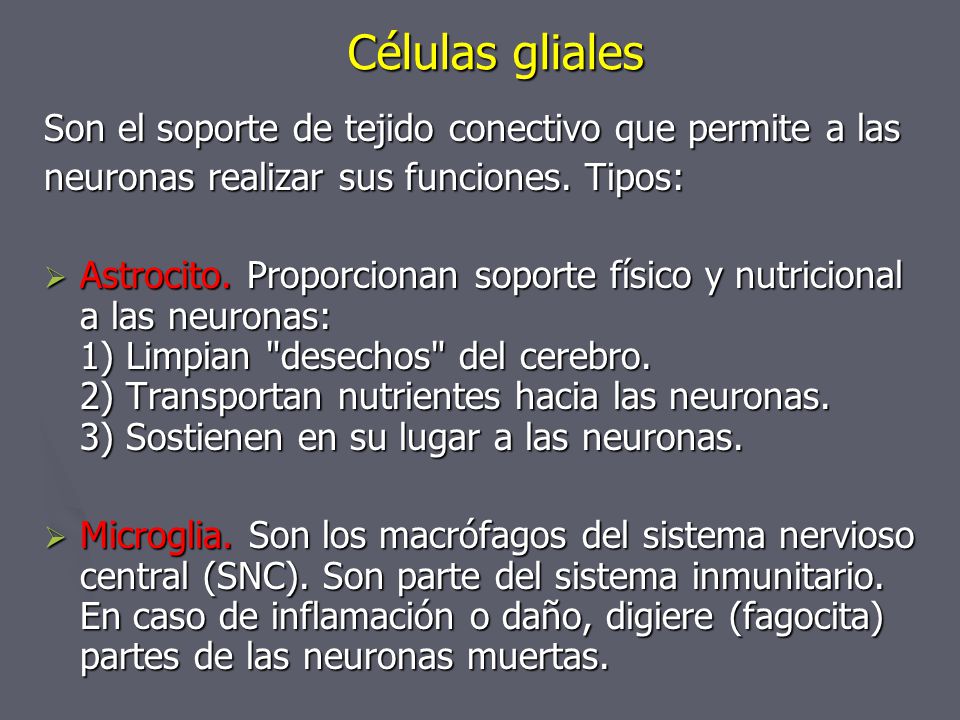 Células gliales

Son el soporte de tejido conectivo que permite a las neuronas realizar sus funciones. Tipos:

➢ Astrocito. Proporcionan soporte físico y nutricional a las neuronas:
1) Limpian "desechos" del cerebro.
2) Transportan nutrientes hacia las neuronas.
3) Sostienen en su lugar a las neuronas.

➢ Microglia. Son los macrófagos del sistema nervioso central (SNC). Son parte del sistema inmunitario. En caso de inflamación o daño, digiere (fagocita) partes de las neuronas muertas.